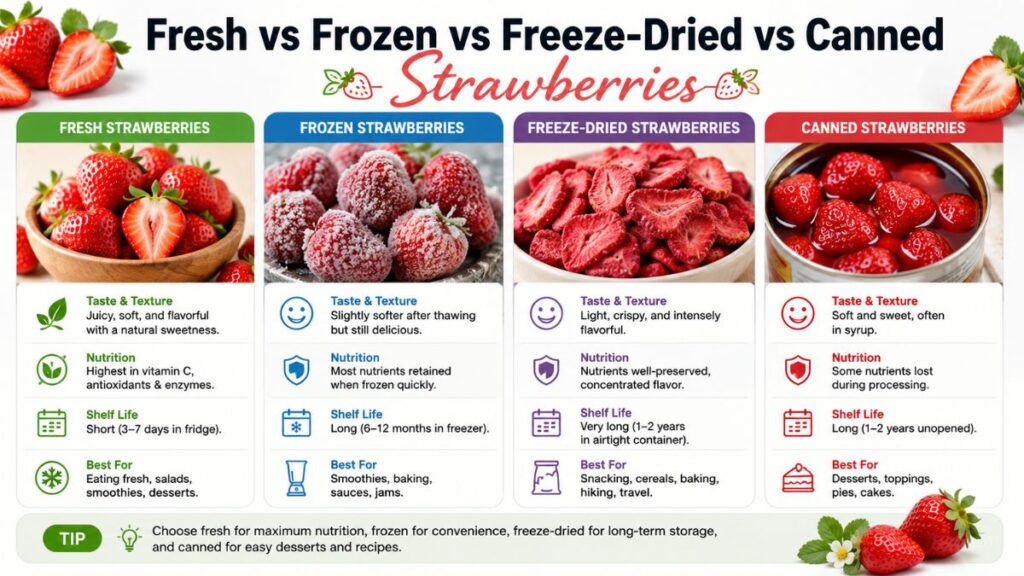 Fresh vs Frozen vs Freeze-Dried vs Canned

Strawberries

FRESH STRAWBERRIES

Taste & Texture
Juicy, soft, and flavorful with a natural sweetness.

Nutrition
Highest in vitamin C, antioxidants & enzymes.

Shelf Life
Short (3–7 days in fridge).

Best For
Eating fresh, salads, smoothies, desserts.

FROZEN STRAWBERRIES

Taste & Texture
Slightly softer after thawing but still delicious.

Nutrition
Most nutrients retained when frozen quickly.

Shelf Life
Long (6–12 months in freezer).

Best For
Smoothies, baking, sauces, jams.

FREEZE-DRIED STRAWBERRIES

Taste & Texture
Light, crispy, and intensely flavorful.

Nutrition
Nutrients well-preserved, concentrated flavor.

Shelf Life
Very long (1–2 years in airtight container).

Best For
Snacking, cereals, baking, hiking, travel.

CANNED STRAWBERRIES

Taste & Texture
Soft and sweet, often in syrup.

Nutrition
Some nutrients lost during processing.

Shelf Life
Long (1–2 years unopened).

Best For
Desserts, toppings, pies, cakes.

TIP
Choose fresh for maximum nutrition, frozen for convenience, freeze-dried for long-term storage, and canned for easy desserts and recipes.